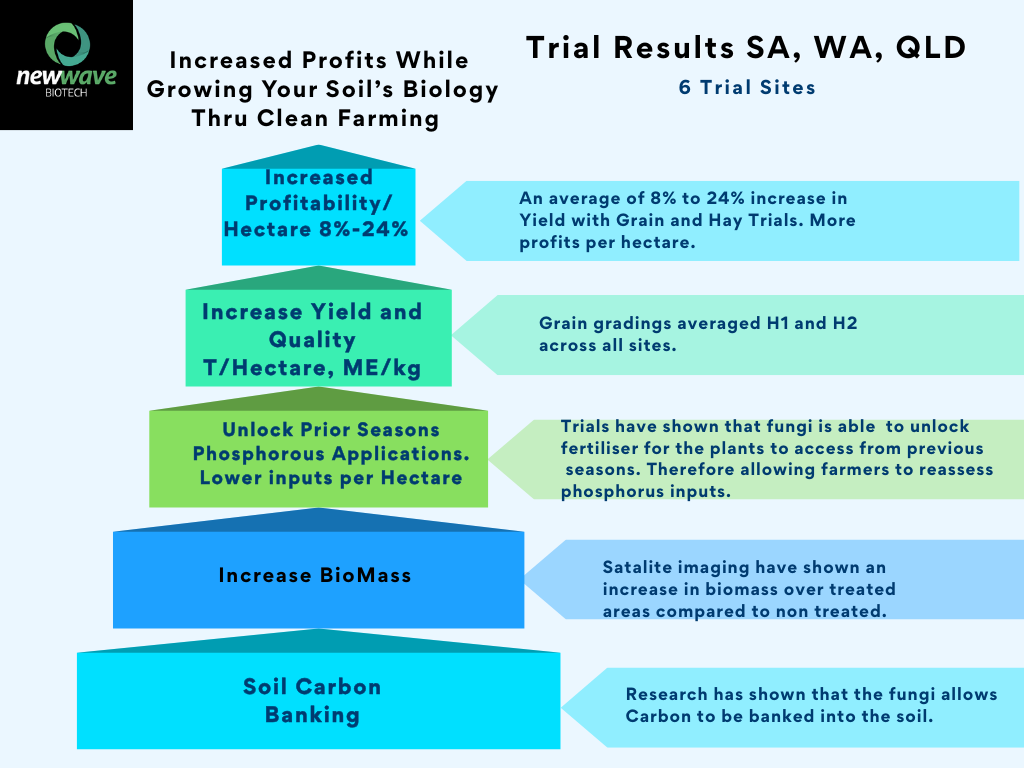 newwave BIOTECH

Increased Profits While Growing Your Soil's Biology Thru Clean Farming

Trial Results SA, WA, QLD

6 Trial Sites

Increased Profitability/ Hectare 8%-24%

An average of 8% to 24% increase in Yield with Grain and Hay Trials. More profits per hectare.

Increase Yield and Quality T/Hectare, ME/kg

Grain gradings averaged H1 and H2 across all sites.

Unlock Prior Seasons Phosphorous Applications. Lower inputs per Hectare

Trials have shown that fungi is able to unlock fertiliser for the plants to access from previous seasons. Therefore allowing farmers to reassess phosphorus inputs.

Increase BioMass

Satalite imaging have shown an increase in biomass over treated areas compared to non treated.

Soil Carbon Banking

Research has shown that the fungi allows Carbon to be banked into the soil.